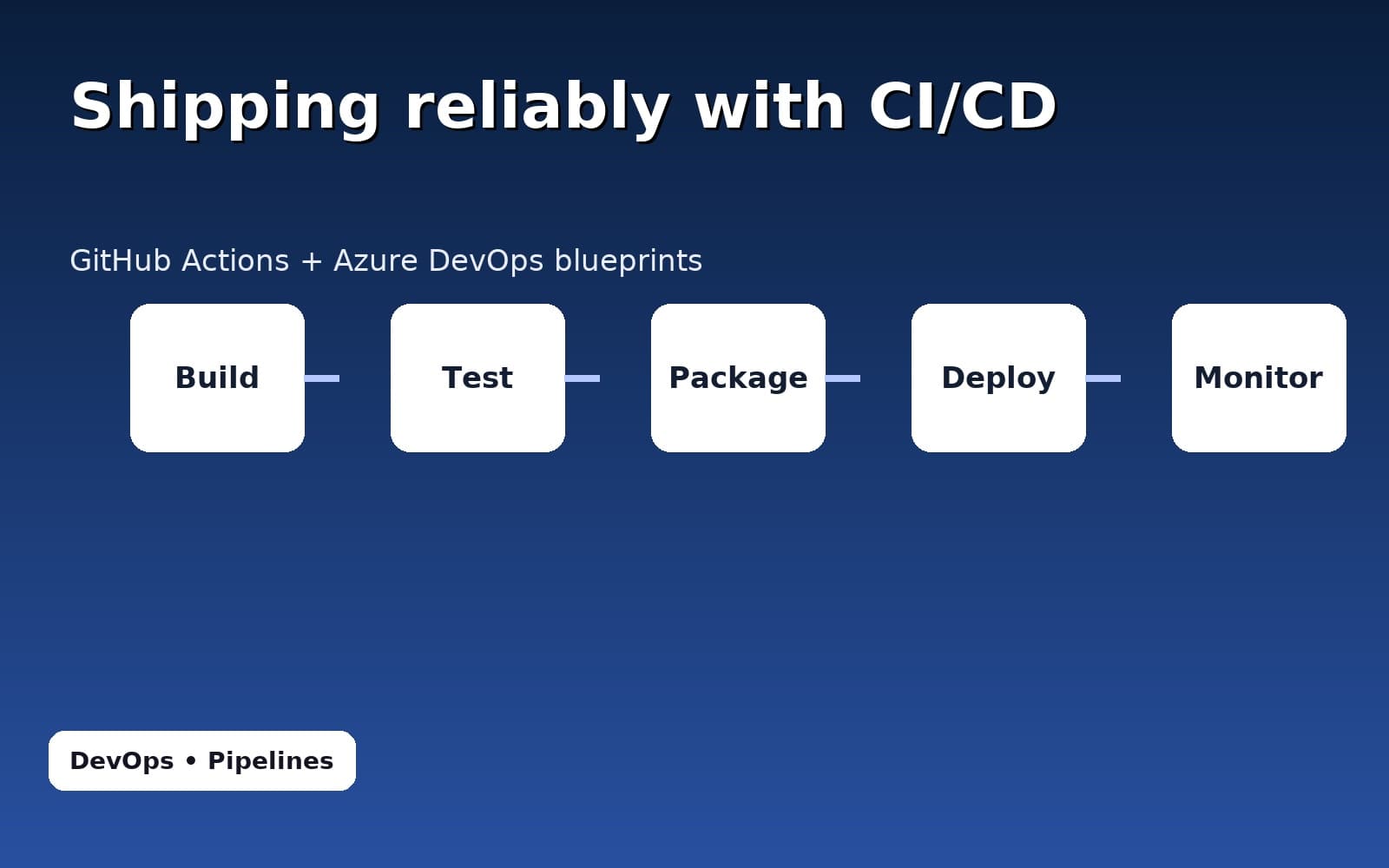 Shipping reliably with CI/CD

GitHub Actions + Azure DevOps blueprints

Build

Test

Package

Deploy

Monitor

DevOps • Pipelines